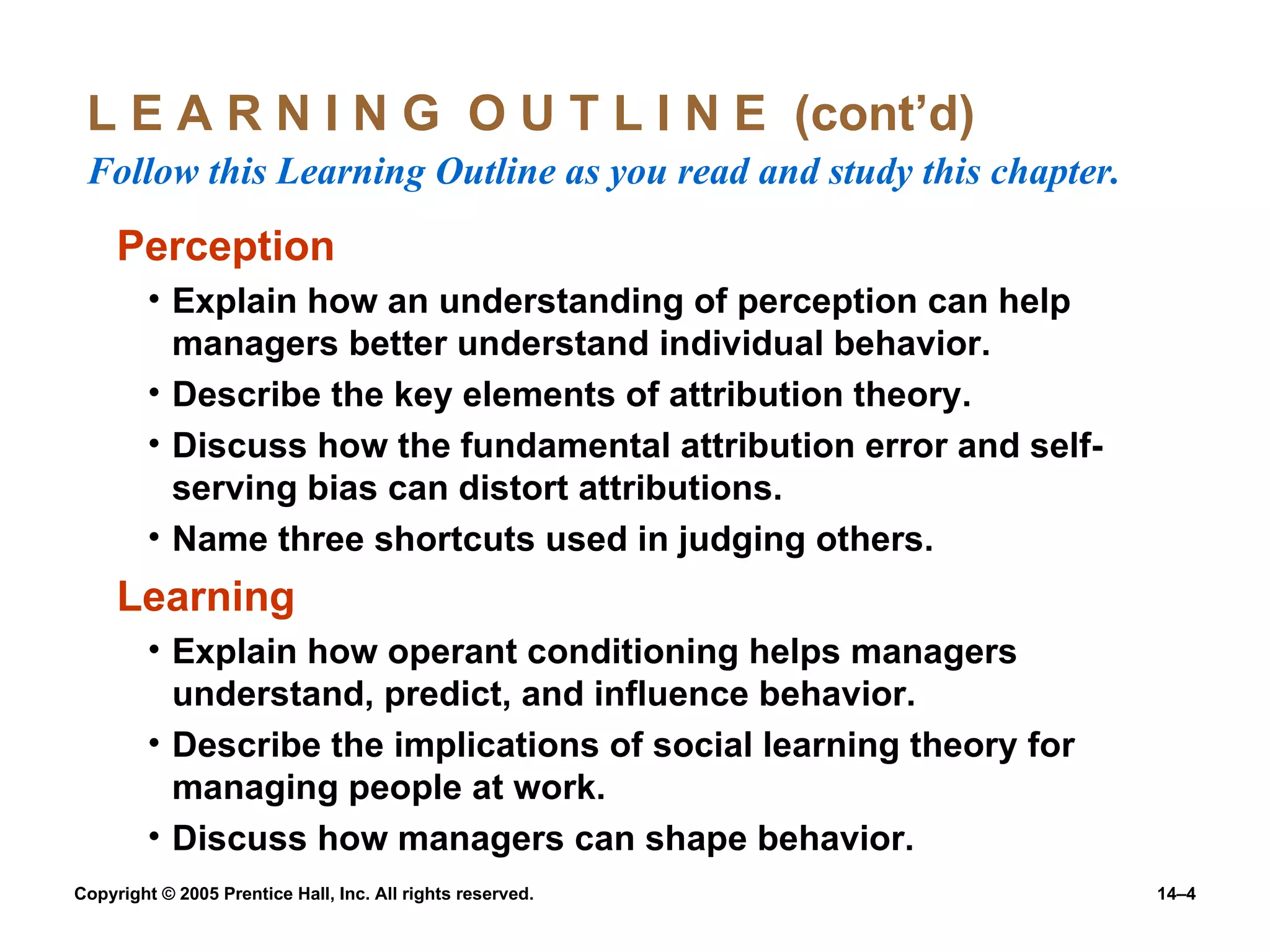 L E A R N I N G O U T L I N E (cont'd)

Follow this Learning Outline as you read and study this chapter.

Perception

• Explain how an understanding of perception can help managers better understand individual behavior.
• Describe the key elements of attribution theory.
• Discuss how the fundamental attribution error and self-serving bias can distort attributions.
• Name three shortcuts used in judging others.

Learning

• Explain how operant conditioning helps managers understand, predict, and influence behavior.
• Describe the implications of social learning theory for managing people at work.
• Discuss how managers can shape behavior.

Copyright © 2005 Prentice Hall, Inc. All rights reserved.

14–4